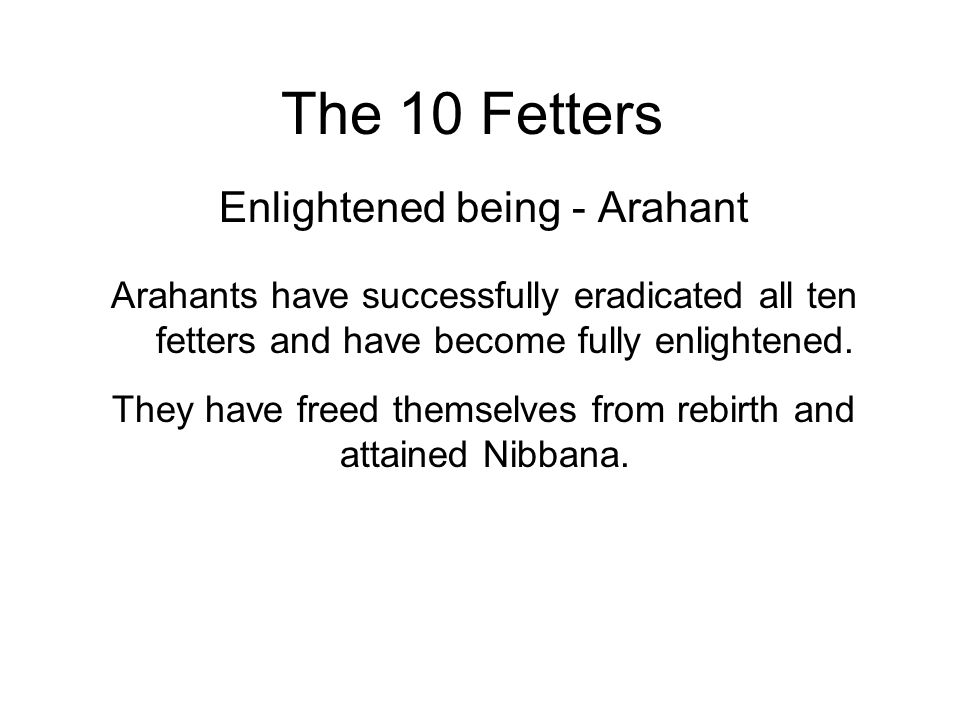 The 10 Fetters

Enlightened being - Arahant

Arahants have successfully eradicated all ten fetters and have become fully enlightened.

They have freed themselves from rebirth and attained Nibbana.